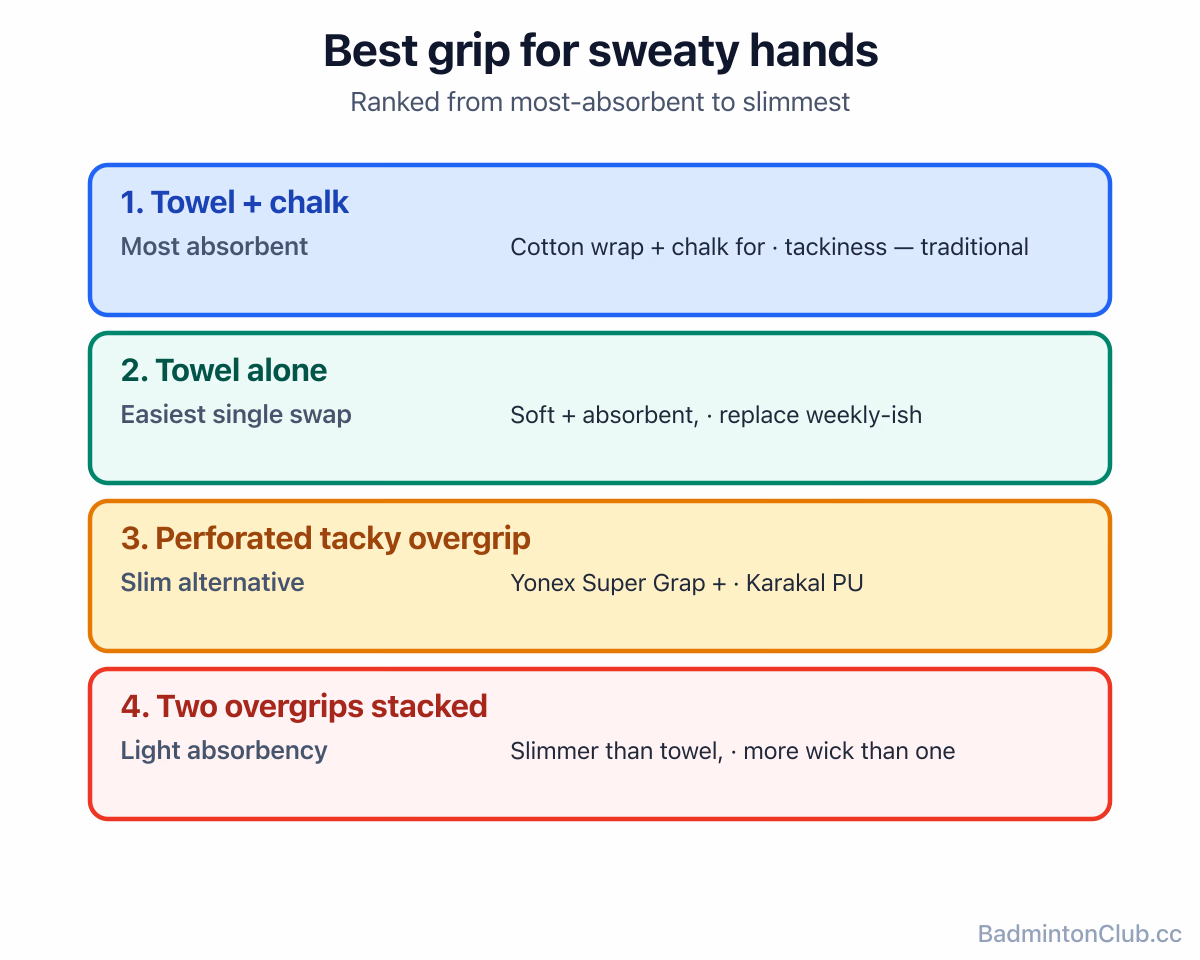 Best grip for sweaty hands

Ranked from most-absorbent to slimmest

1. Towel + chalk

Most absorbent

Cotton wrap + chalk for · tackiness — traditional

2. Towel alone

Easiest single swap

Soft + absorbent, · replace weekly-ish

3. Perforated tacky overgrip

Slim alternative

Yonex Super Grap + · Karakal PU

4. Two overgrips stacked

Light absorbency

Slimmer than towel, · more wick than one

BadmintonClub.cc